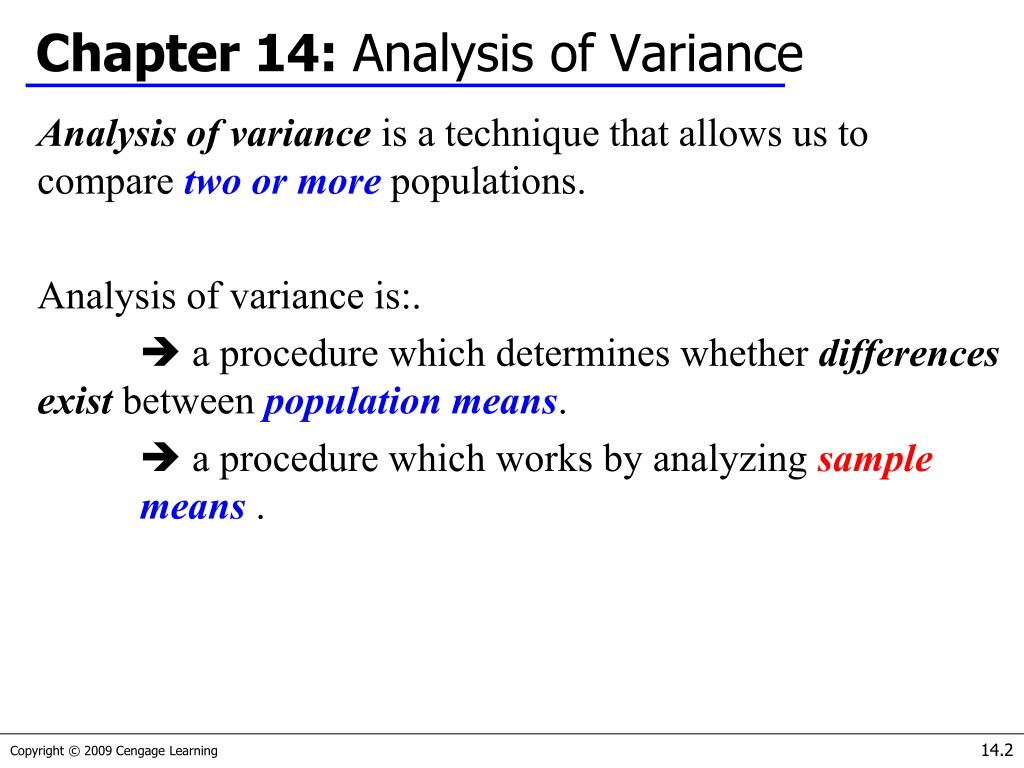 Chapter 14: Analysis of Variance

Analysis of variance is a technique that allows us to compare two or more populations.

Analysis of variance is:.

➔ a procedure which determines whether differences exist between population means.

➔ a procedure which works by analyzing sample means .

Copyright © 2009 Cengage Learning

14.2